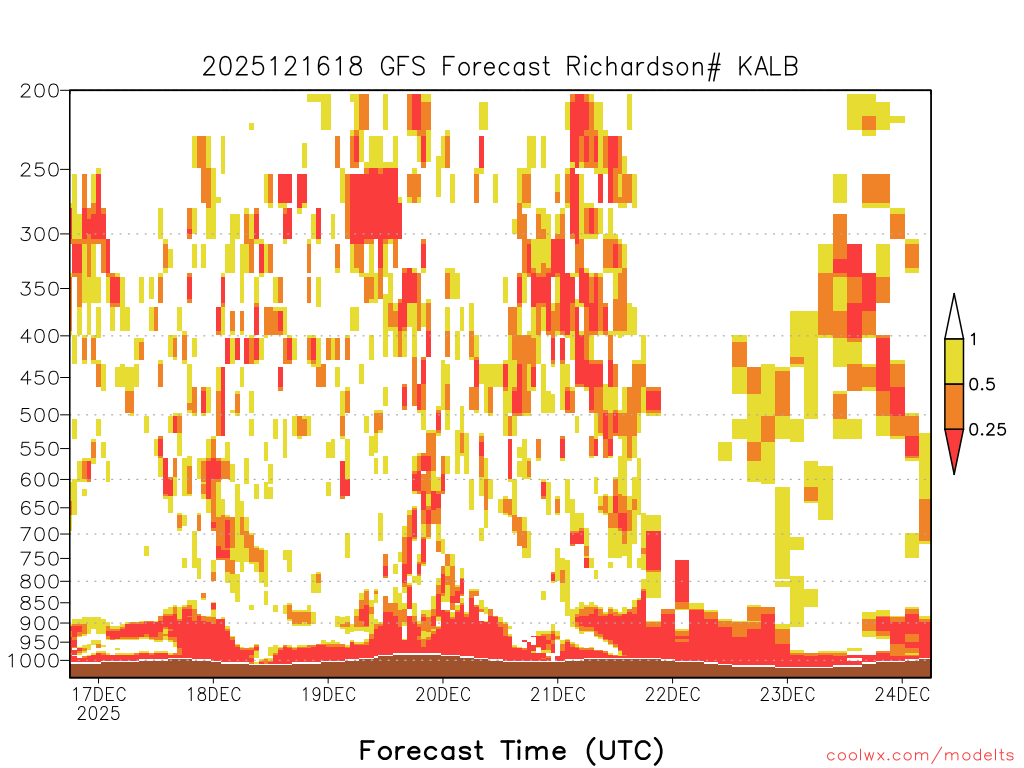 2025121618 GFS Forecast Richardson# KALB

200
250
300
350
400
450
500
550
600
650
700
750
800
850
900
950
1000

1
0.5
0.25

17DEC
2025
18DEC
19DEC
20DEC
21DEC
22DEC
23DEC
24DEC

Forecast Time (UTC)

coolwx.com/modelts